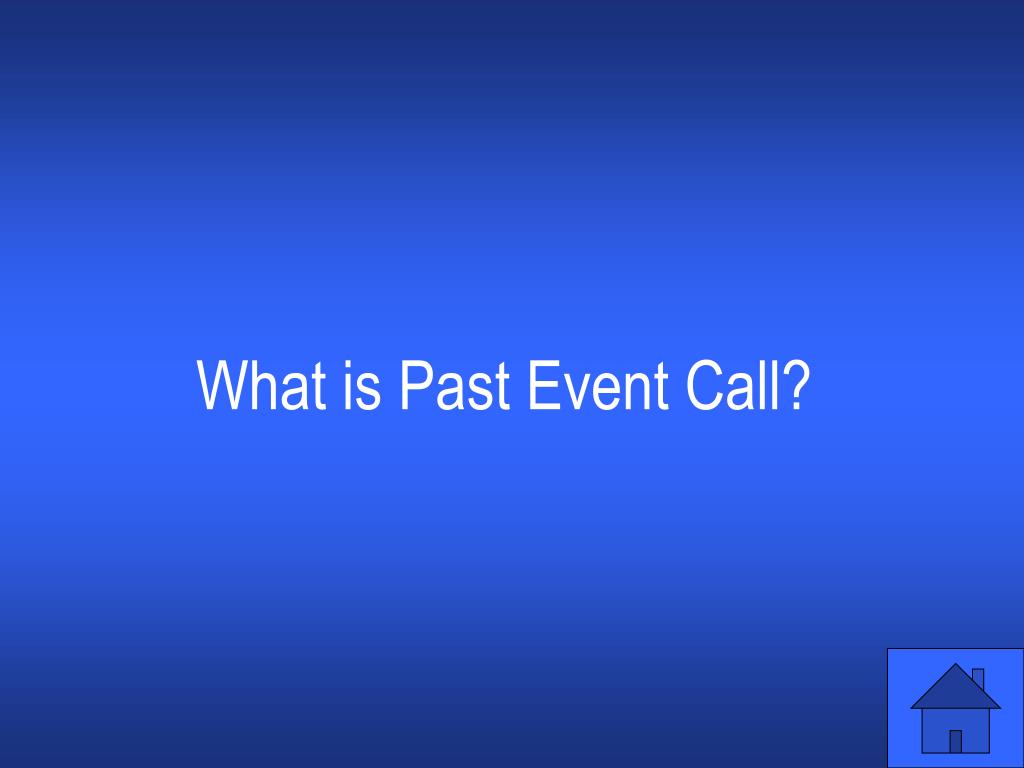 What is Past Event Call?